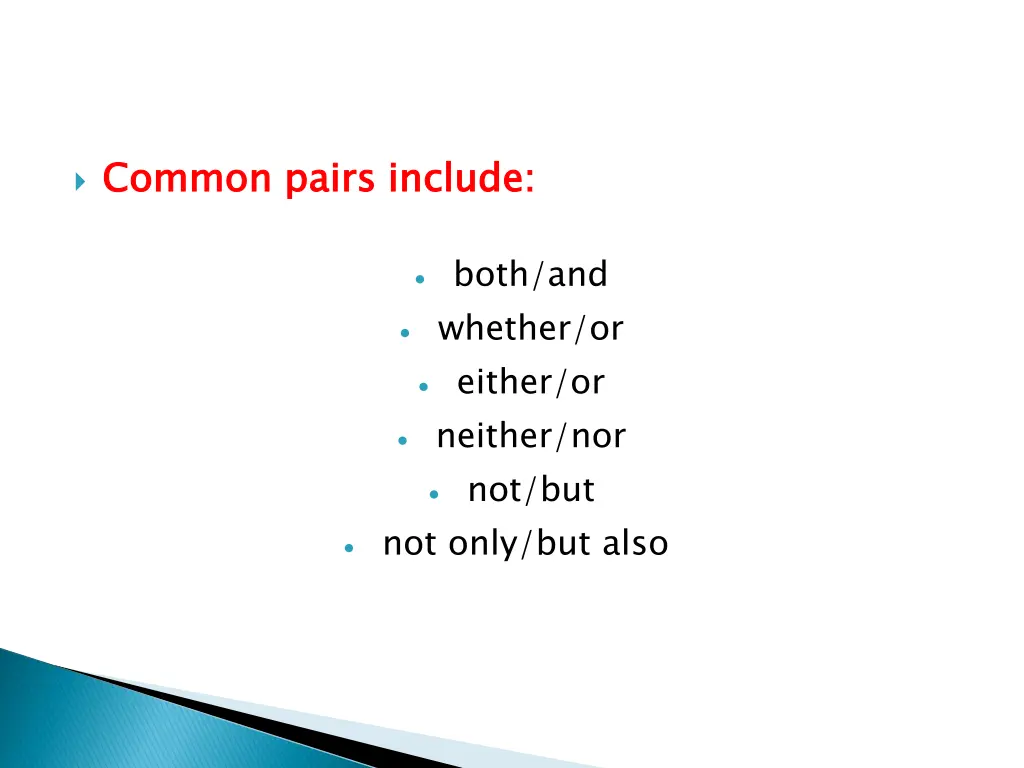 Common pairs include:

- both/and
- whether/or
- either/or
- neither/nor
- not/but
- not only/but also